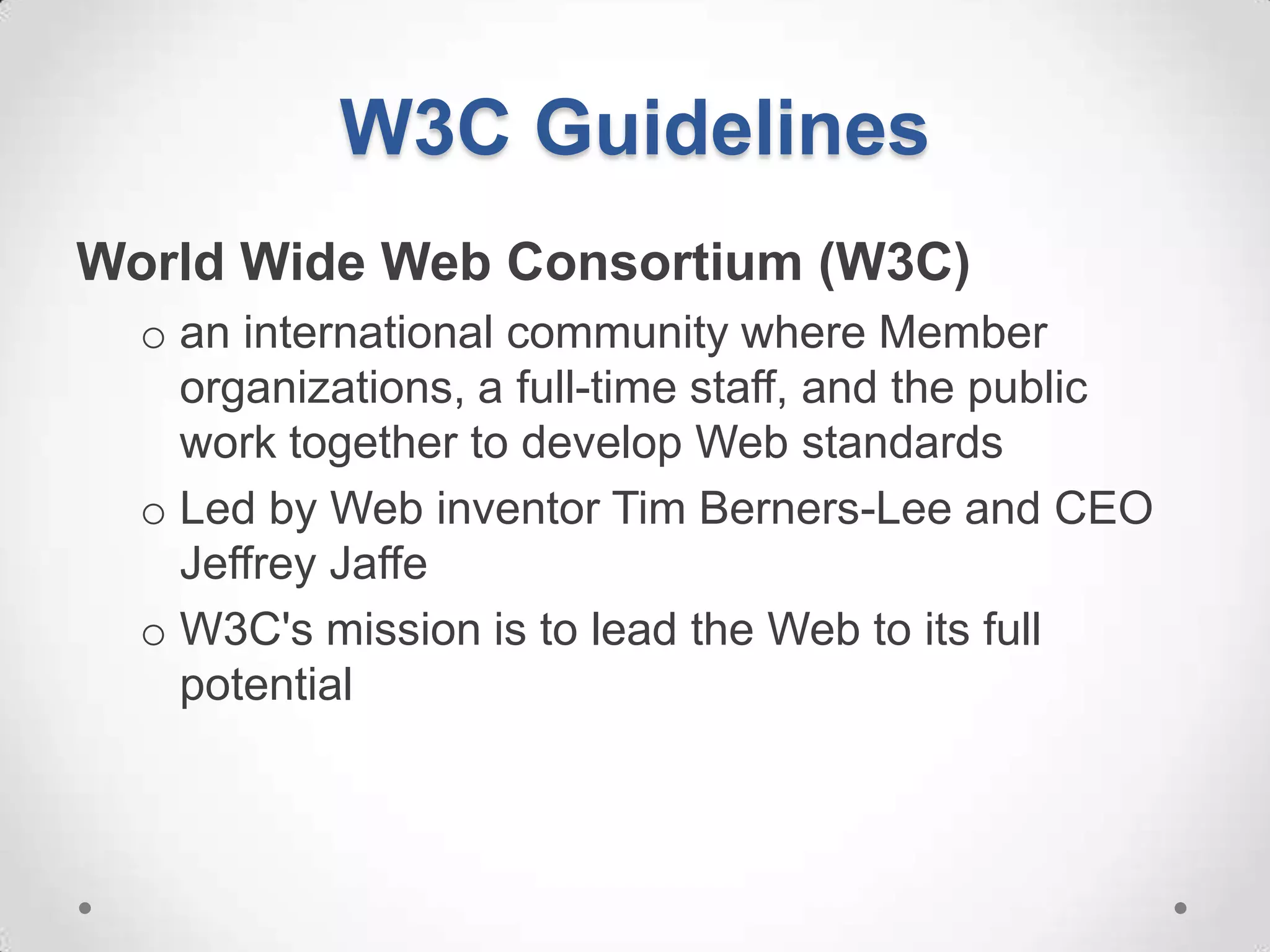 W3C Guidelines

World Wide Web Consortium (W3C)

o an international community where Member organizations, a full-time staff, and the public work together to develop Web standards

o Led by Web inventor Tim Berners-Lee and CEO Jeffrey Jaffe

o W3C's mission is to lead the Web to its full potential